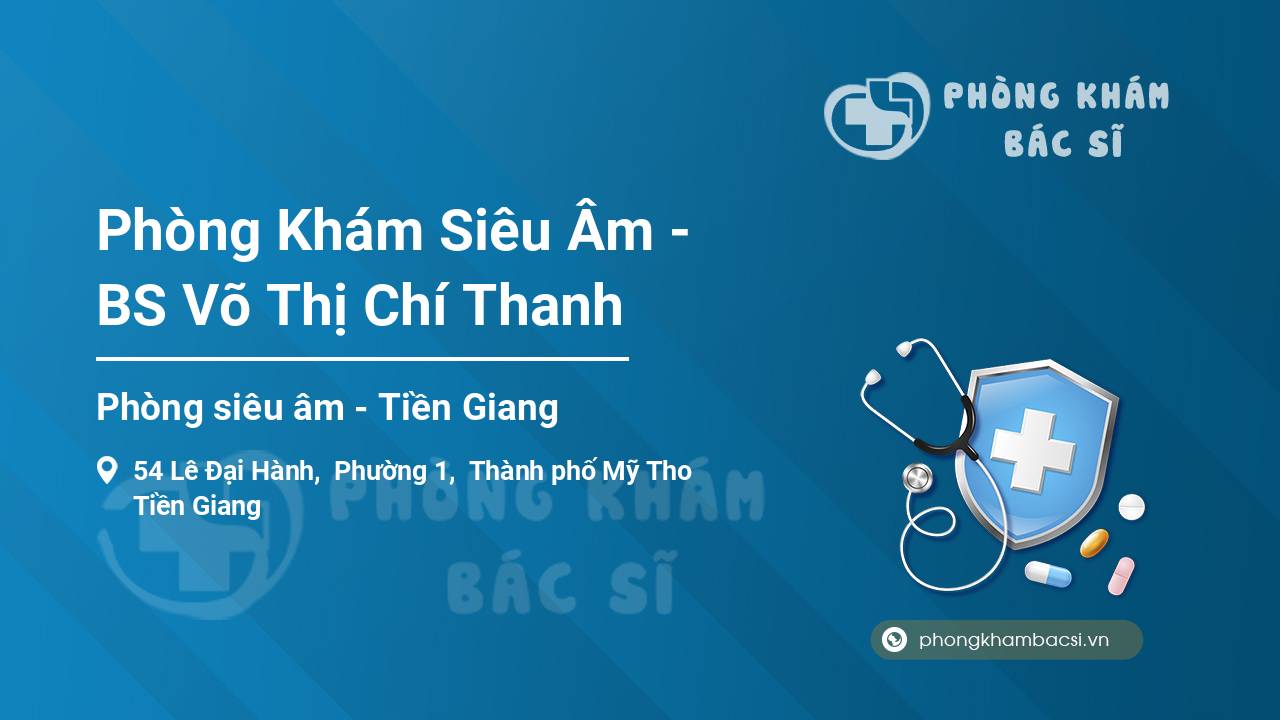 PHÒNG KHÁM BÁC SĨ

Phòng Khám Siêu Âm - BS Võ Thị Chí Thanh

Phòng siêu âm - Tiền Giang

54 Lê Đại Hành, Phường 1, Thành phố Mỹ Tho Tiền Giang

PHÒNG KHÁM BÁC SĨ

phongkhambacsi.vn